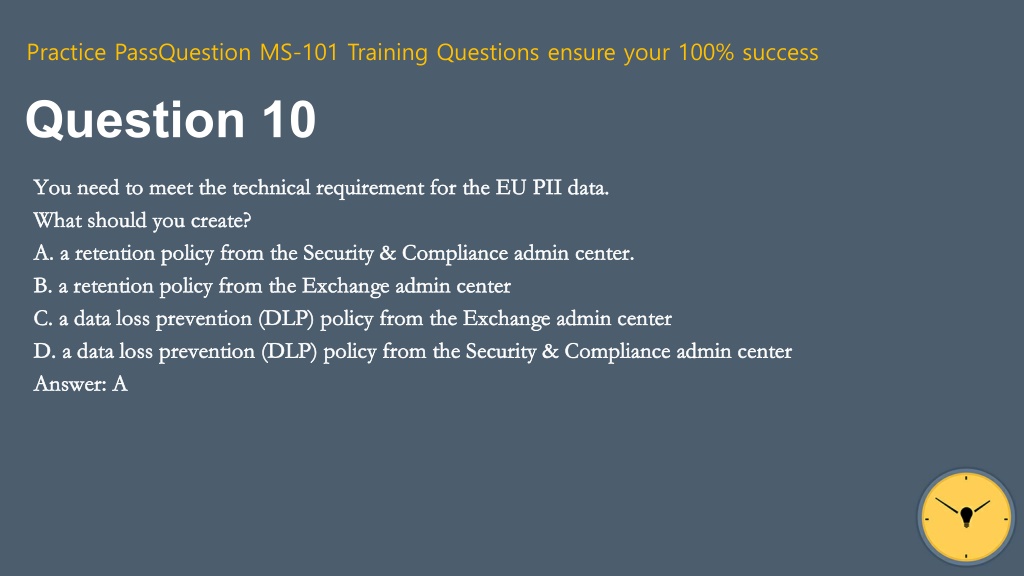 Practice PassQuestion MS-101 Training Questions ensure your 100% success

Question 10

You need to meet the technical requirement for the EU PII data.
What should you create?
A. a retention policy from the Security & Compliance admin center.
B. a retention policy from the Exchange admin center
C. a data loss prevention (DLP) policy from the Exchange admin center
D. a data loss prevention (DLP) policy from the Security & Compliance admin center
Answer: A